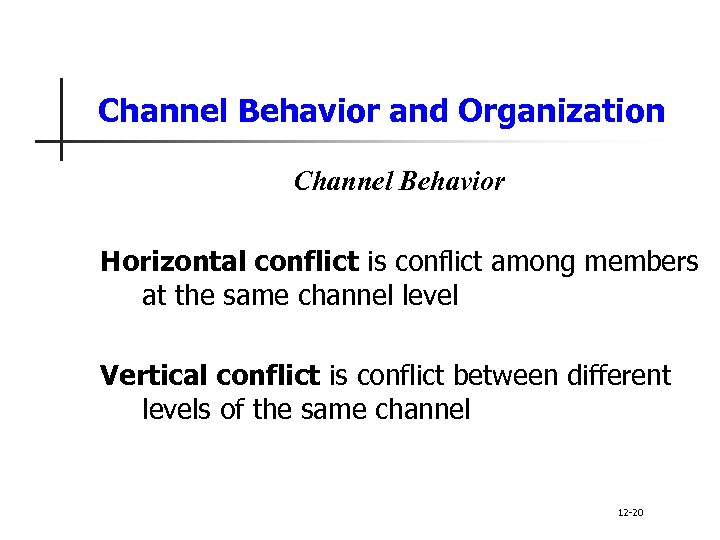 Channel Behavior and Organization

Channel Behavior

Horizontal conflict is conflict among members at the same channel level

Vertical conflict is conflict between different levels of the same channel

12-20